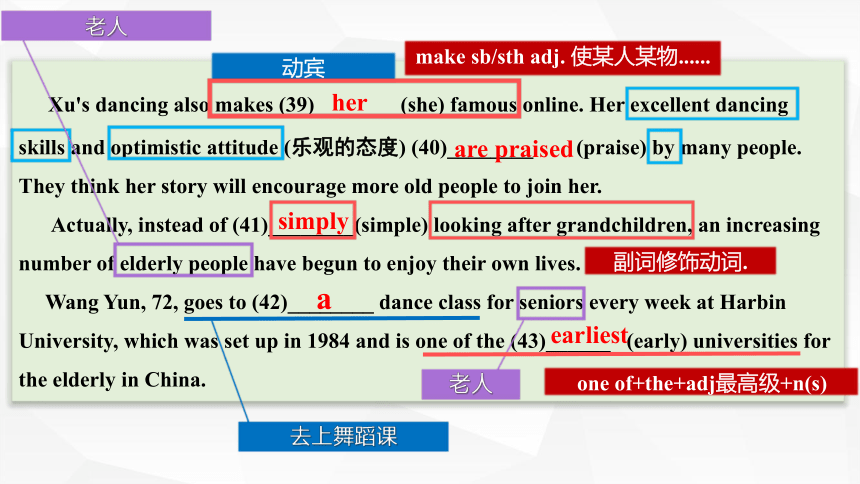 老人

动宾

make sb/sth adj. 使某人某物......

Xu's dancing also makes (39) her (she) famous online. Her excellent dancing skills and optimistic attitude (乐观的态度) (40) are praised (praise) by many people. They think her story will encourage more old people to join her.

Actually, instead of (41) simply (simple) looking after grandchildren, an increasing number of elderly people have begun to enjoy their own lives.

副词修饰动词.

Wang Yun, 72, goes to (42) a dance class for seniors every week at Harbin University, which was set up in 1984 and is one of the (43) earliest (early) universities for the elderly in China.

老人

one of+the+adj最高级+n(s)

去上舞蹈课